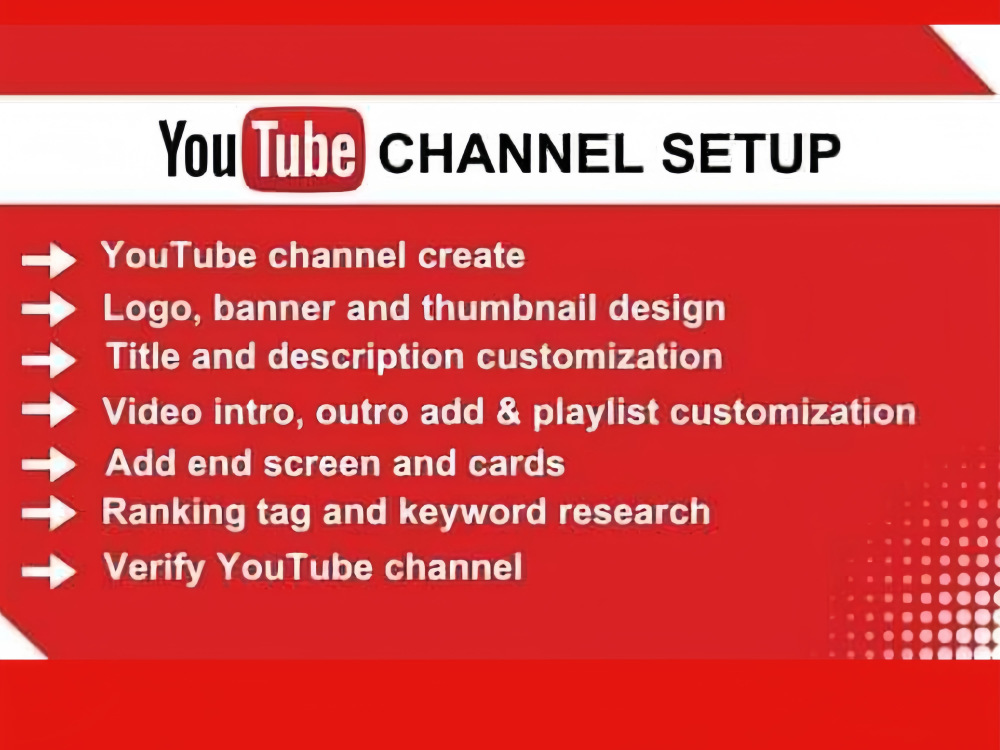 YouTube CHANNEL SETUP

YouTube channel create
Logo, banner and thumbnail design
Title and description customization
Video intro, outro add & playlist customization
Add end screen and cards
Ranking tag and keyword research
Verify YouTube channel